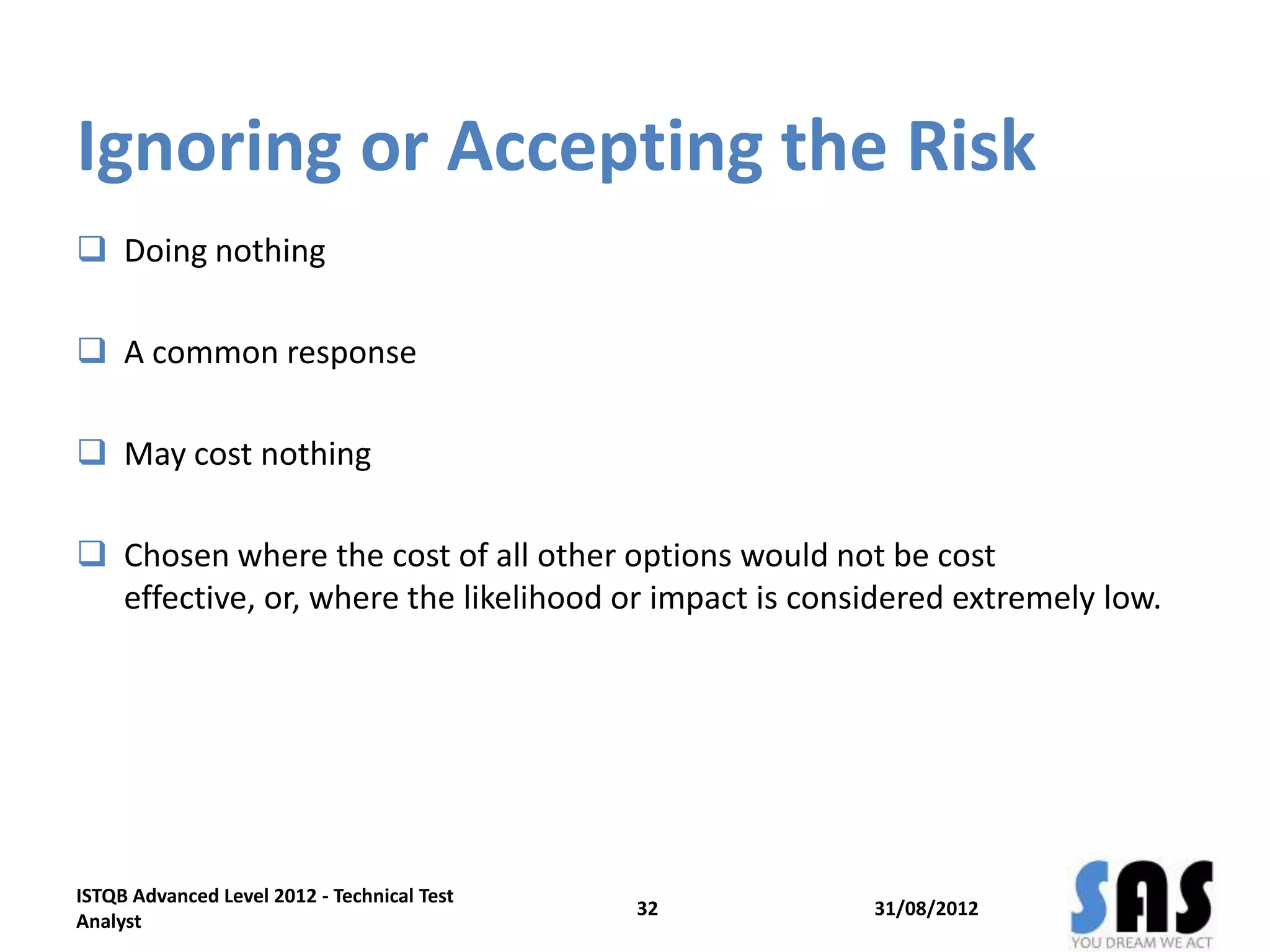 Ignoring or Accepting the Risk

❑ Doing nothing

❑ A common response

❑ May cost nothing

❑ Chosen where the cost of all other options would not be cost effective, or, where the likelihood or impact is considered extremely low.

ISTQB Advanced Level 2012 - Technical Test Analyst

32

31/08/2012

SAS
YOU DREAM WE ACT